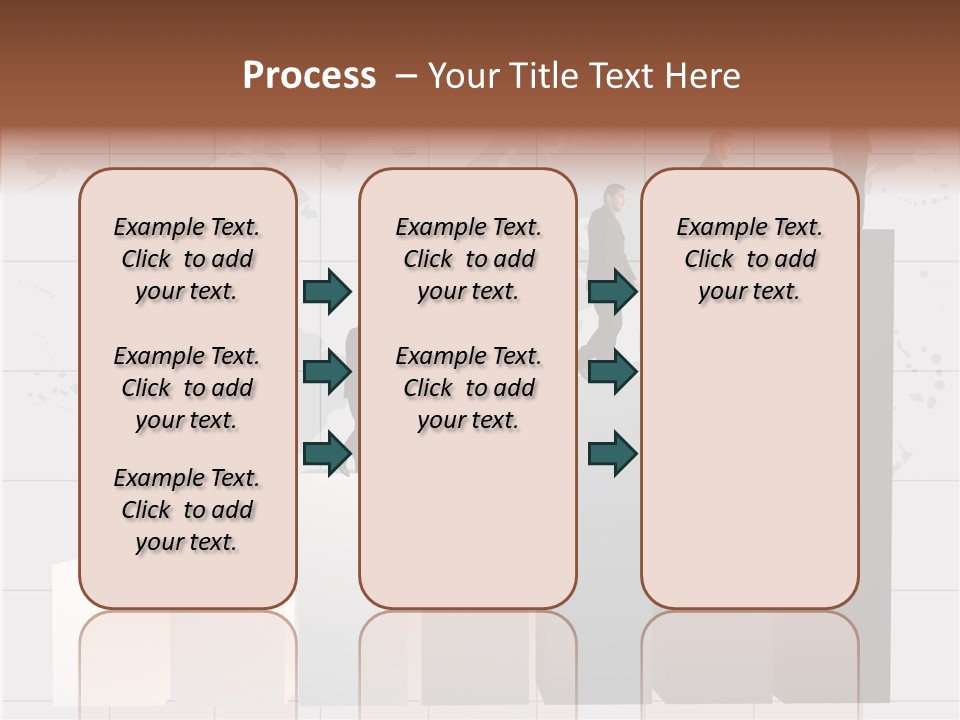 Process – Your Title Text Here

Example Text. Click to add your text.

Example Text. Click to add your text.

Example Text. Click to add your text.

Example Text. Click to add your text.

Example Text. Click to add your text.

Example Text. Click to add your text.